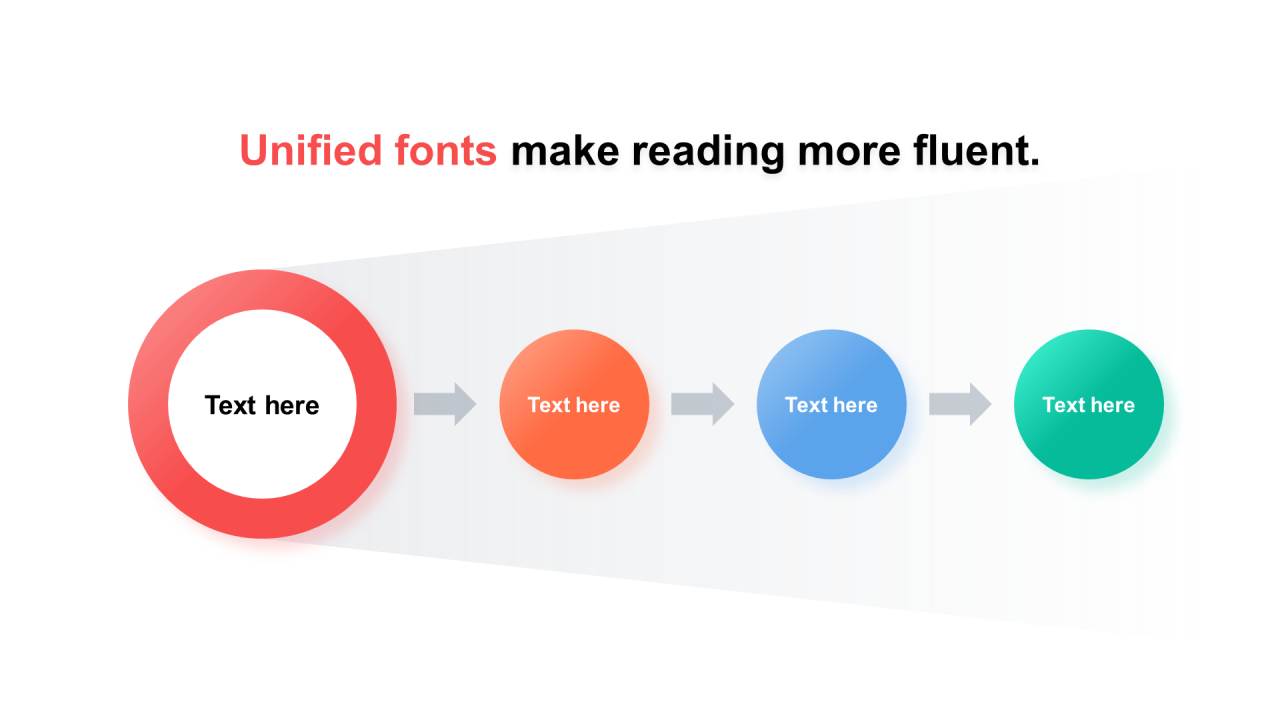 Unified fonts make reading more fluent.

Text here

Text here

Text here

Text here